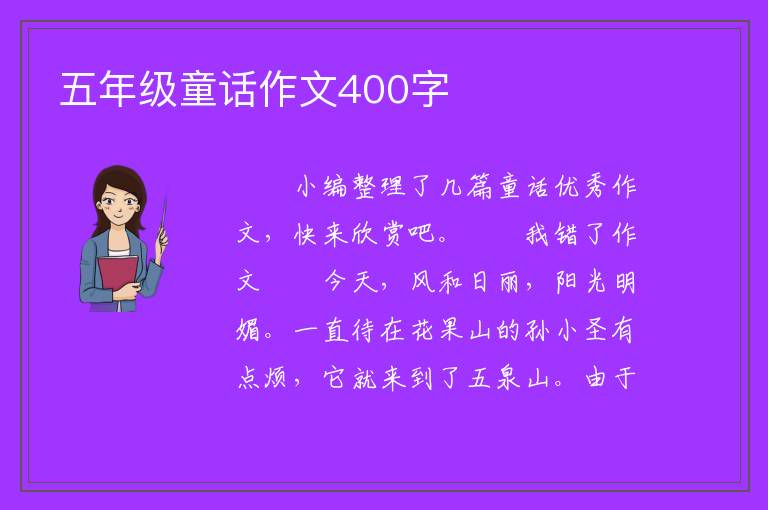 五年级童话作文400字

小编整理了几篇童话优秀作文，快来欣赏吧。　　我错了作文　　今天，风和日丽，阳光明媚。一直待在花果山的孙小圣有点烦，它就来到了五泉山。由于